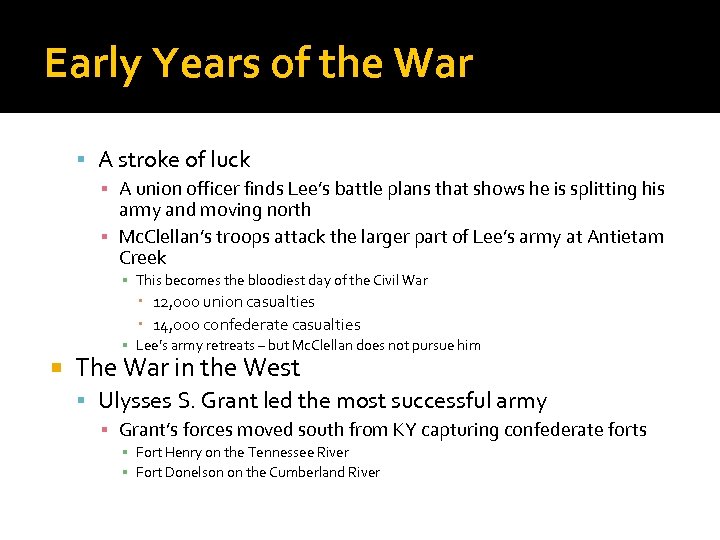 Early Years of the War

A stroke of luck

A union officer finds Lee's battle plans that shows he is splitting his army and moving north

McClellan's troops attack the larger part of Lee's army at Antietam Creek

This becomes the bloodiest day of the Civil War

12,000 union casualties

14,000 confederate casualties

Lee's army retreats – but McClellan does not pursue him

The War in the West

Ulysses S. Grant led the most successful army

Grant's forces moved south from KY capturing confederate forts

Fort Henry on the Tennessee River

Fort Donelson on the Cumberland River